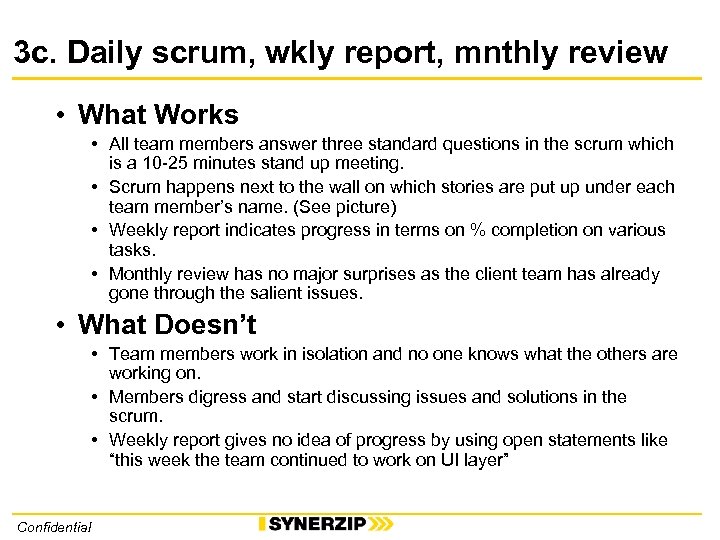 3c. Daily scrum, wkly report, mnthly review

• What Works
  • All team members answer three standard questions in the scrum which is a 10-25 minutes stand up meeting.
  • Scrum happens next to the wall on which stories are put up under each team member's name. (See picture)
  • Weekly report indicates progress in terms on % completion on various tasks.
  • Monthly review has no major surprises as the client team has already gone through the salient issues.

• What Doesn't
  • Team members work in isolation and no one knows what the others are working on.
  • Members digress and start discussing issues and solutions in the scrum.
  • Weekly report gives no idea of progress by using open statements like "this week the team continued to work on UI layer"

Confidential

SYNERZIP